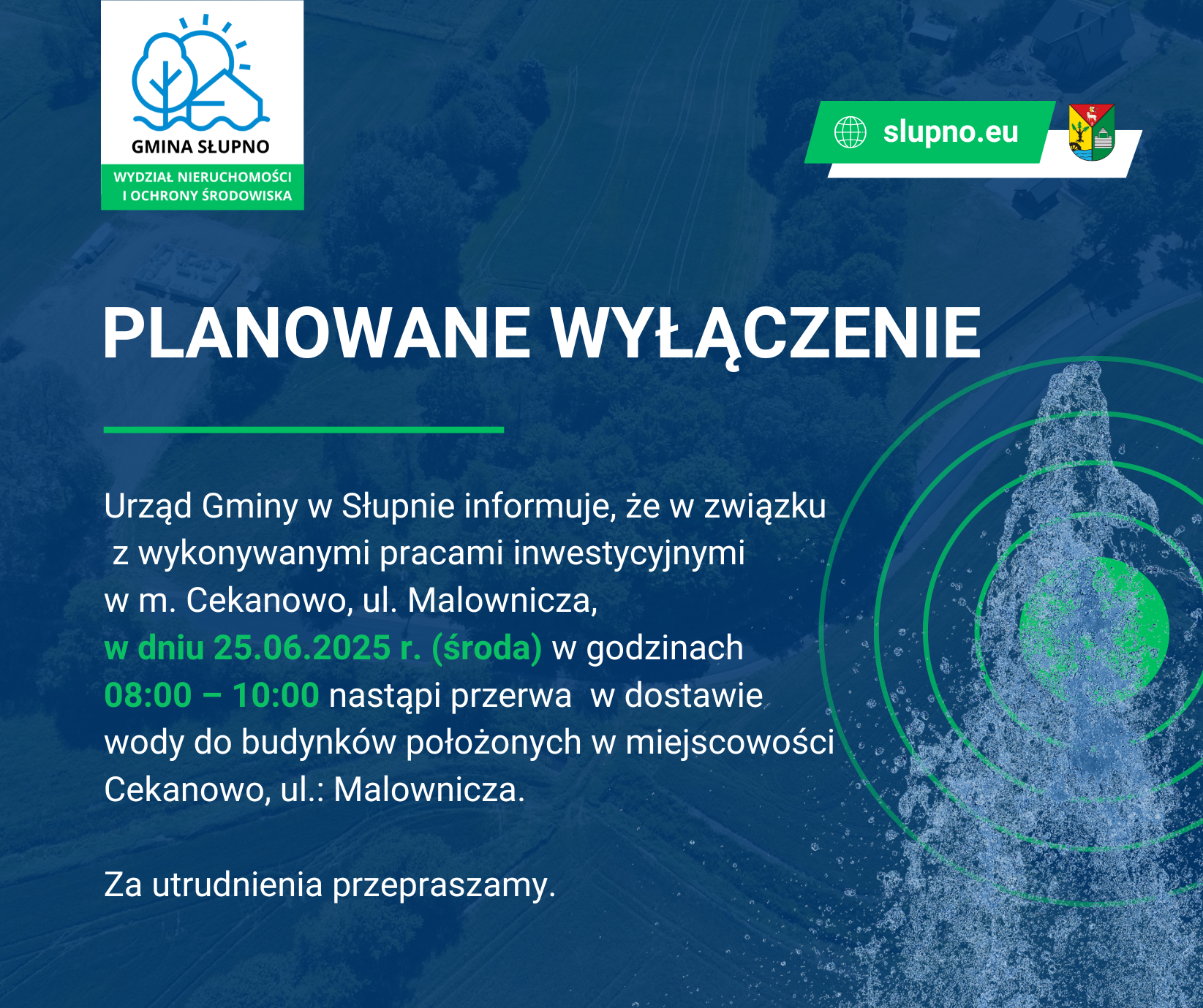 GMINA SŁUPNO

WYDZIAŁ NIERUCHOMOŚCI I OCHRONY ŚRODOWISKA

slupno.eu

PLANOWANE WYŁĄCZENIE

Urząd Gminy w Słupnie informuje, że w związku z wykonywanymi pracami inwestycyjnymi w m. Cekanowo, ul. Malownicza, w dniu 25.06.2025 r. (środa) w godzinach 08:00 – 10:00 nastąpi przerwa w dostawie wody do budynków położonych w miejscowości Cekanowo, ul.: Malownicza.

Za utrudnienia przepraszamy.